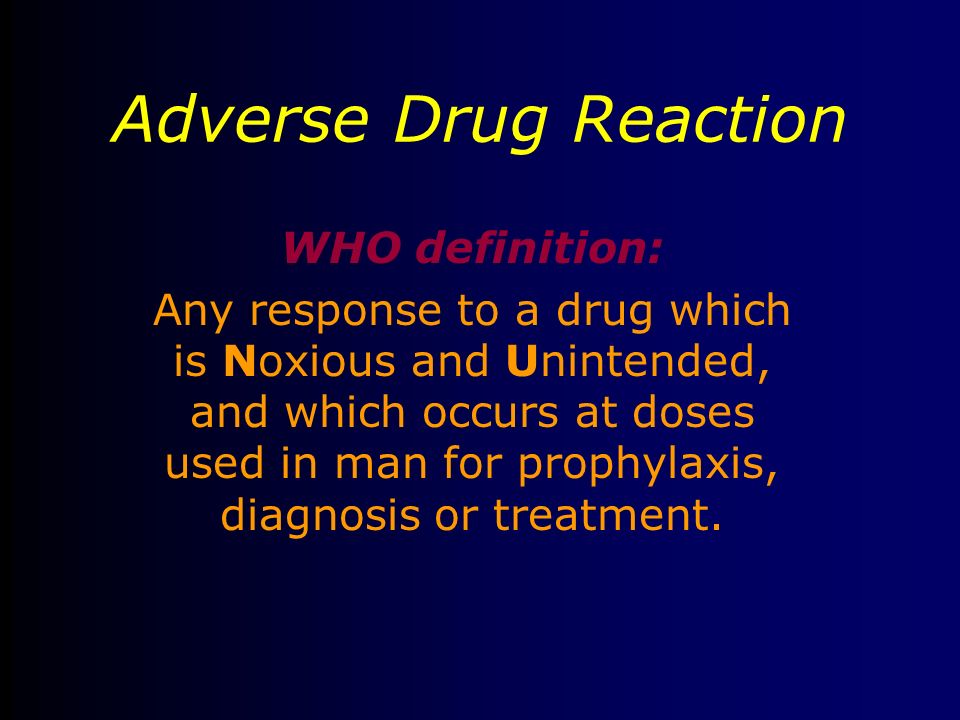 Adverse Drug Reaction

WHO definition:

Any response to a drug which is Noxious and Unintended, and which occurs at doses used in man for prophylaxis, diagnosis or treatment.